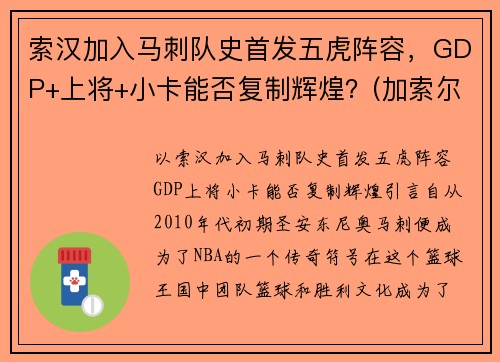 索汉加入马刺队史首发五虎阵容，GDP+上将+小卡能否复制辉煌？(加索尔

以索汉加入马刺队史首发五虎阵容GDP上将小卡能否复制辉煌引言自从2010年代初期圣安东尼奥马刺便成为了NBA的一个传奇符号在这个篮球王国中团队篮球和胜利文化成为了